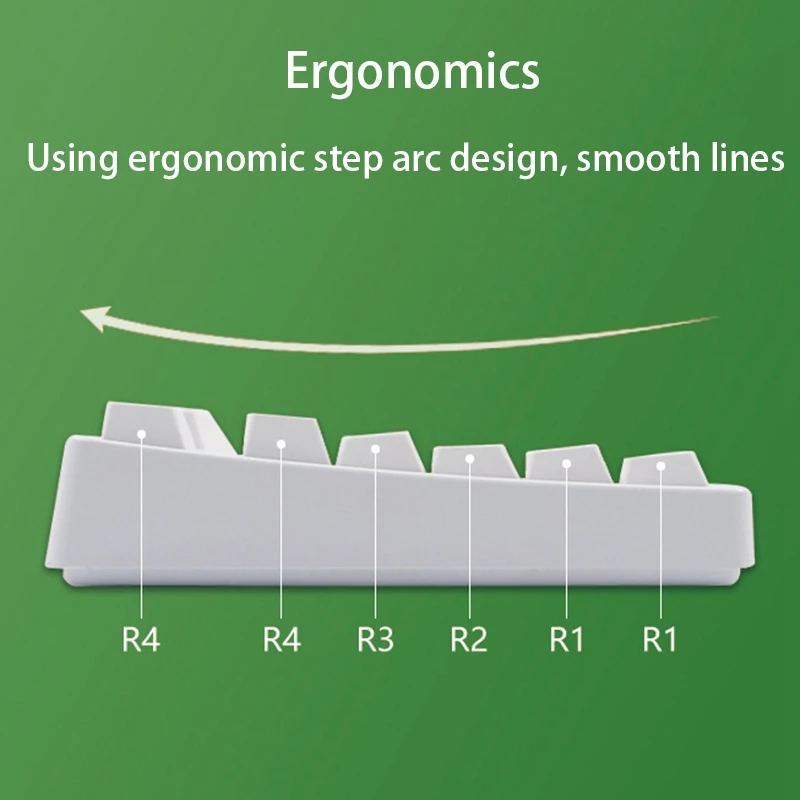 Ergonomics

Using ergonomic step arc design, smooth lines

R4 R4 R3 R2 R1 R1